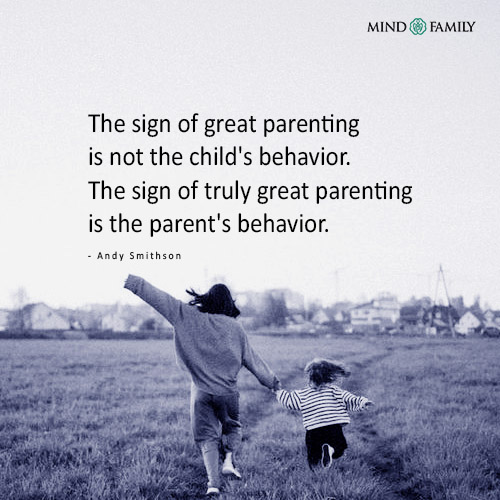 MIND FAMILY

The sign of great parenting is not the child's behavior. The sign of truly great parenting is the parent's behavior.

- Andy Smithson